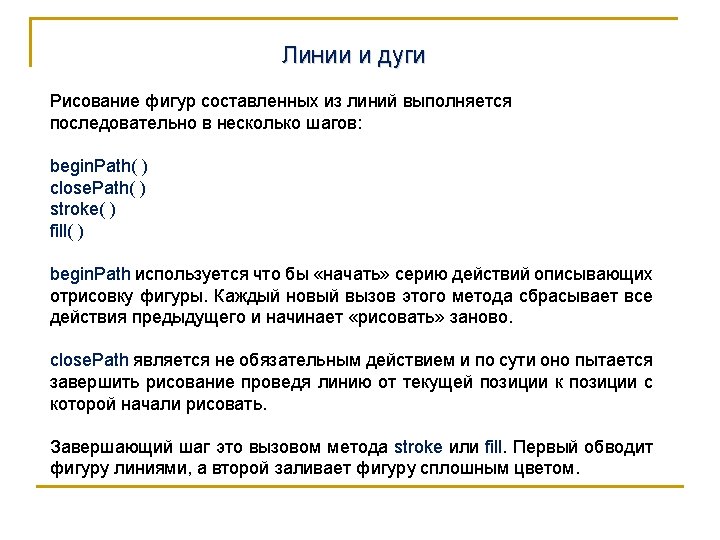 Линии и дуги

Рисование фигур составленных из линий выполняется последовательно в несколько шагов:

beginPath( )
closePath( )
stroke( )
fill( )

beginPath используется что бы «начать» серию действий описывающих отрисовку фигуры. Каждый новый вызов этого метода сбрасывает все действия предыдущего и начинает «рисовать» заново.

closePath является не обязательным действием и по сути оно пытается завершить рисование проведя линию от текущей позиции к позиции с которой начали рисовать.

Завершающий шаг это вызовом метода stroke или fill. Первый обводит фигуру линиями, а второй заливает фигуру сплошным цветом.